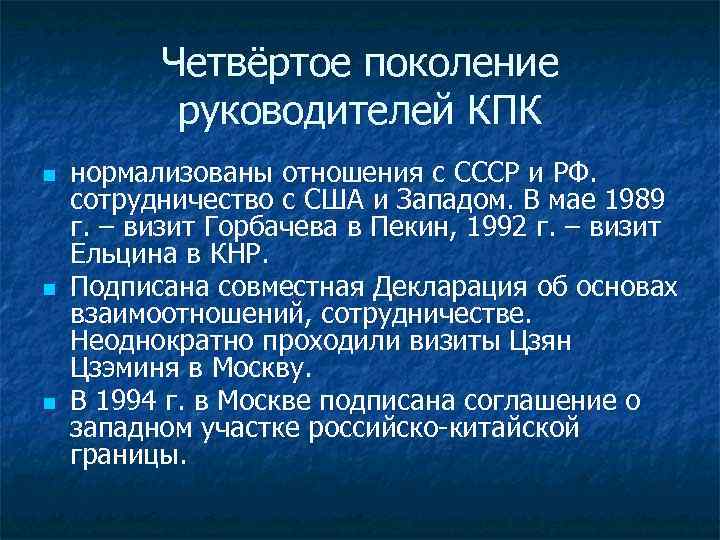 Четвёртое поколение руководителей КПК

нормализованы отношения с СССР и РФ. сотрудничество с США и Западом. В мае 1989 г. – визит Горбачева в Пекин, 1992 г. – визит Ельцина в КНР.

Подписана совместная Декларация об основах взаимоотношений, сотрудничестве. Неоднократно проходили визиты Цзян Цзэминя в Москву.

В 1994 г. в Москве подписана соглашение о западном участке российско-китайской границы.